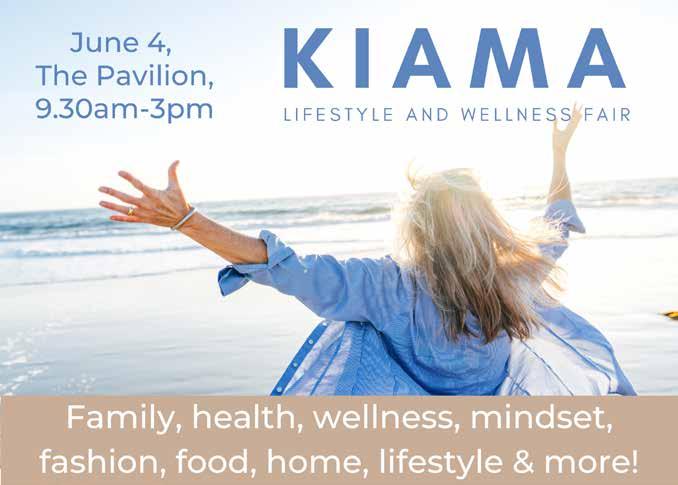 June 4,
The Pavilion,
9.30am-3pm

KIAMA

LIFESTYLE AND WELLNESS FAIR

Family, health, wellness, mindset, fashion, food, home, lifestyle & more!